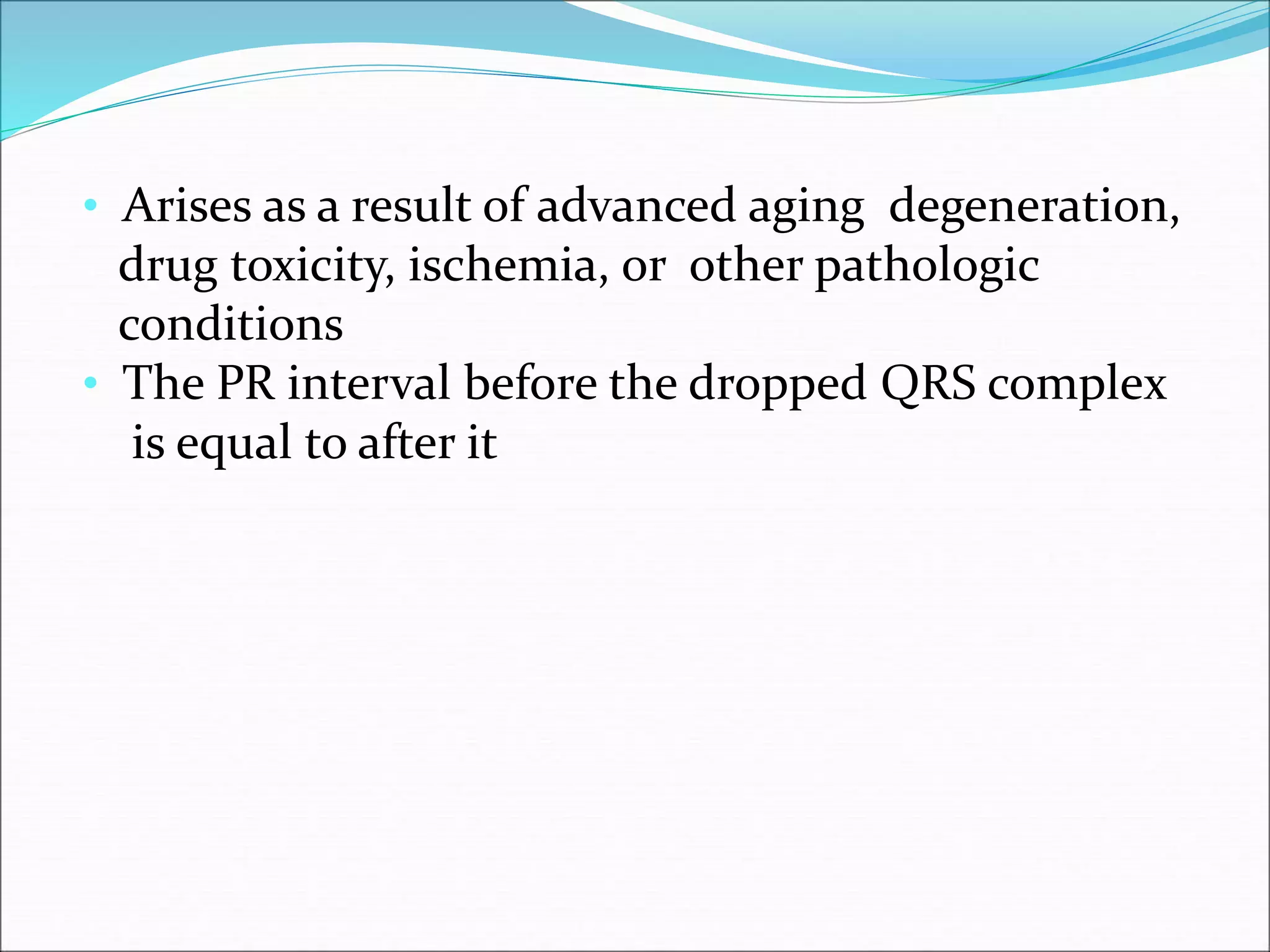 • Arises as a result of advanced aging degeneration, drug toxicity, ischemia, or other pathologic conditions
• The PR interval before the dropped QRS complex is equal to after it